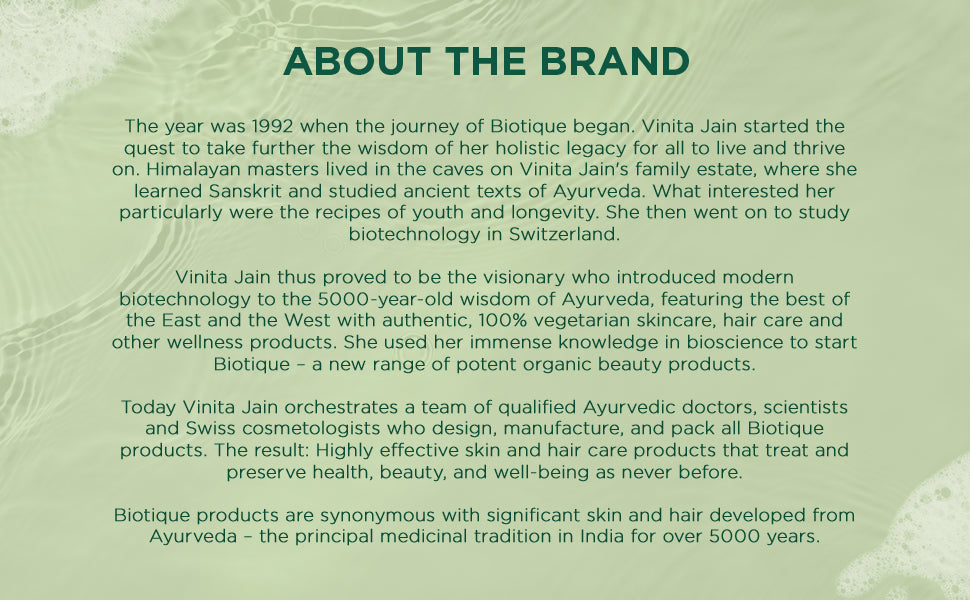 ABOUT THE BRAND

The year was 1992 when the journey of Biotique began. Vinita Jain started the quest to take further the wisdom of her holistic legacy for all to live and thrive on. Himalayan masters lived in the caves on Vinita Jain's family estate, where she learned Sanskrit and studied ancient texts of Ayurveda. What interested her particularly were the recipes of youth and longevity. She then went on to study biotechnology in Switzerland.

Vinita Jain thus proved to be the visionary who introduced modern biotechnology to the 5000-year-old wisdom of Ayurveda, featuring the best of the East and the West with authentic, 100% vegetarian skincare, hair care and other wellness products. She used her immense knowledge in bioscience to start Biotique – a new range of potent organic beauty products.

Today Vinita Jain orchestrates a team of qualified Ayurvedic doctors, scientists and Swiss cosmetologists who design, manufacture, and pack all Biotique products. The result: Highly effective skin and hair care products that treat and preserve health, beauty, and well-being as never before.

Biotique products are synonymous with significant skin and hair developed from Ayurveda – the principal medicinal tradition in India for over 5000 years.